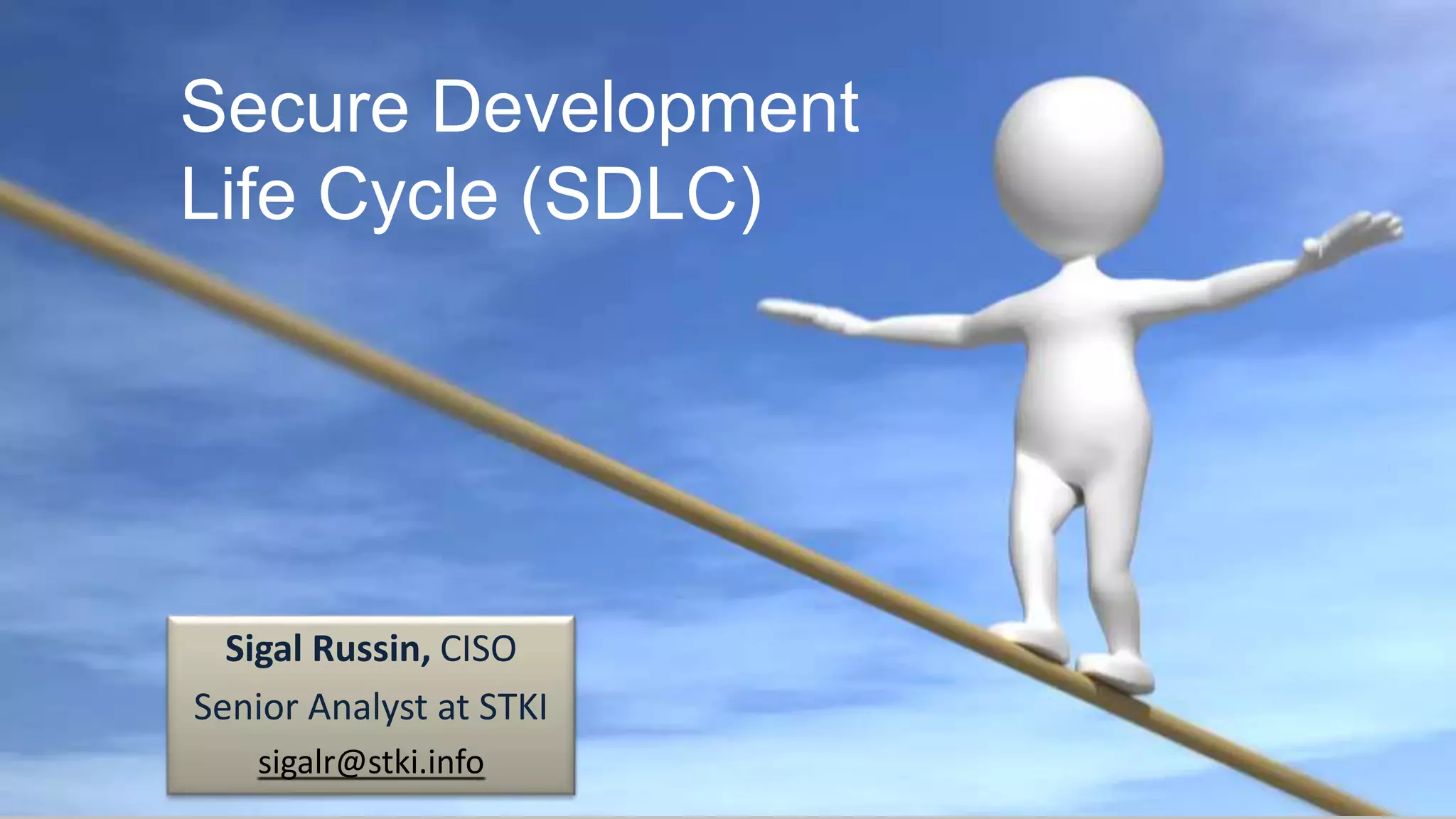 Secure Development Life Cycle (SDLC)

Sigal Russin, CISO
Senior Analyst at STKI
sigalr@stki.info